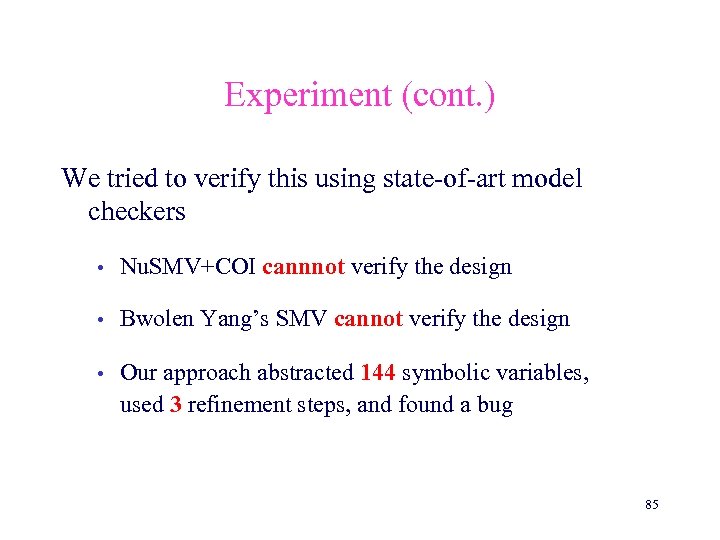 Experiment (cont.)

We tried to verify this using state-of-art model checkers

• NuSMV+COI cannnot verify the design

• Bwolen Yang's SMV cannot verify the design

• Our approach abstracted 144 symbolic variables, used 3 refinement steps, and found a bug

85